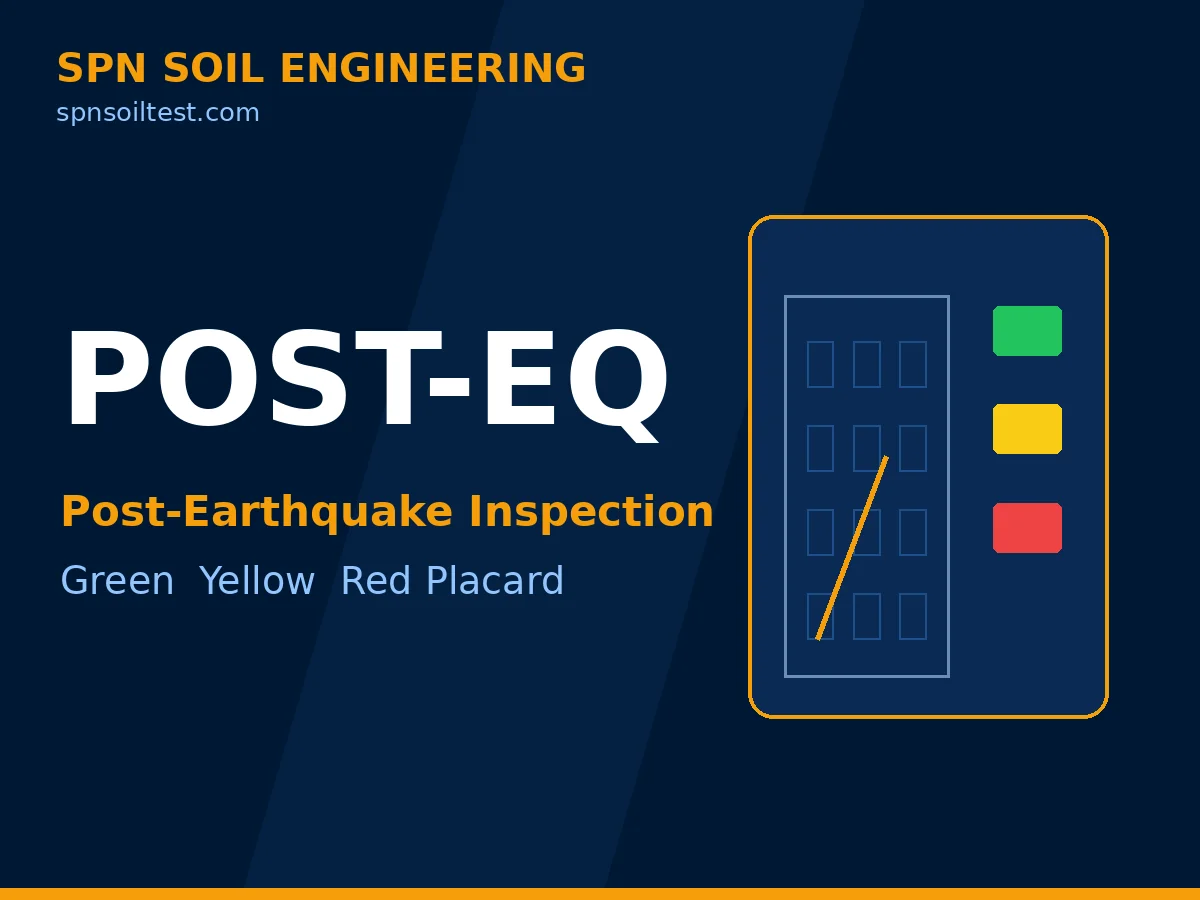 SPN SOIL ENGINEERING
spnsoiltest.com

POST-EQ

Post-Earthquake Inspection

Green Yellow Red Placard